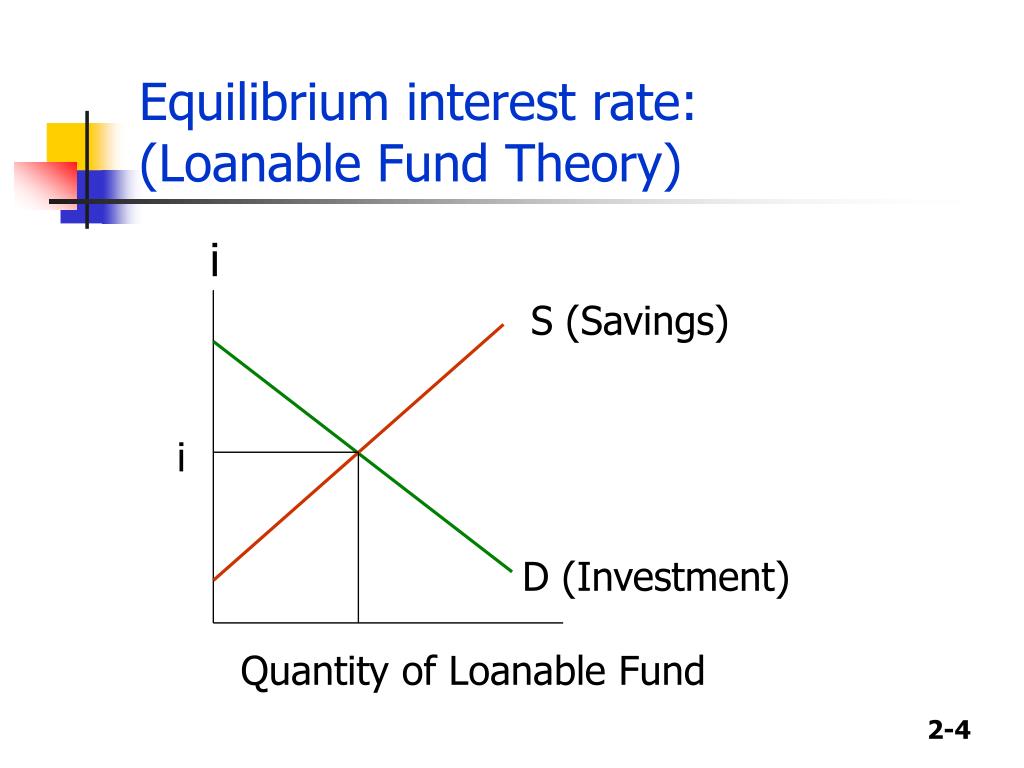 Equilibrium interest rate:
(Loanable Fund Theory)

i

S (Savings)

i

D (Investment)

Quantity of Loanable Fund

2-4